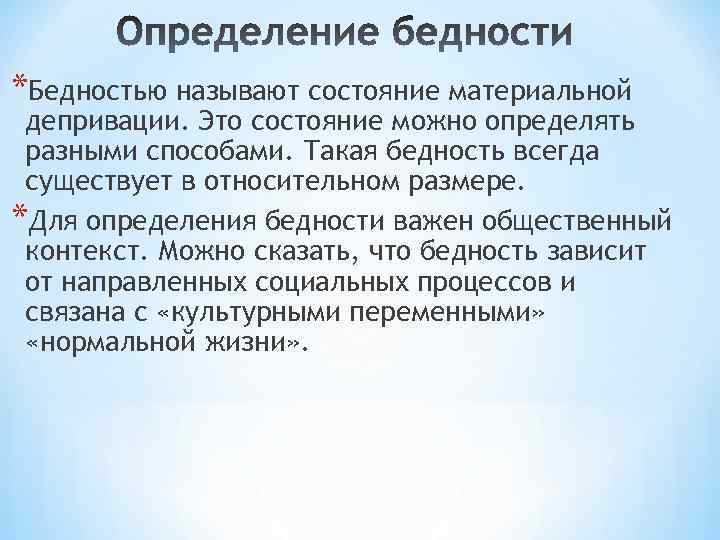 Определение бедности

*Бедностью называют состояние материальной депривации. Это состояние можно определять разными способами. Такая бедность всегда существует в относительном размере.

*Для определения бедности важен общественный контекст. Можно сказать, что бедность зависит от направленных социальных процессов и связана с «культурными переменными» «нормальной жизни».